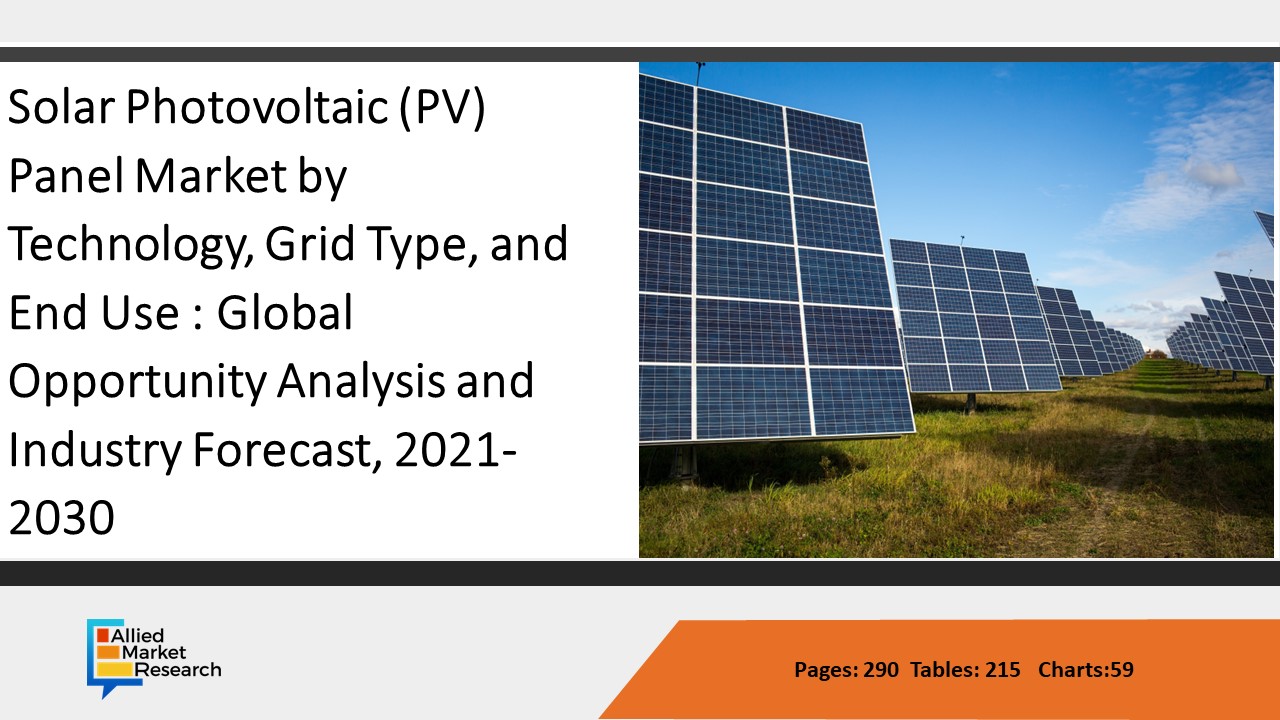 Solar Photovoltaic (PV) Panel Market by Technology, Grid Type, and End Use : Global Opportunity Analysis and Industry Forecast, 2021-2030

Allied Market Research

Pages: 290 Tables: 215 Charts:59